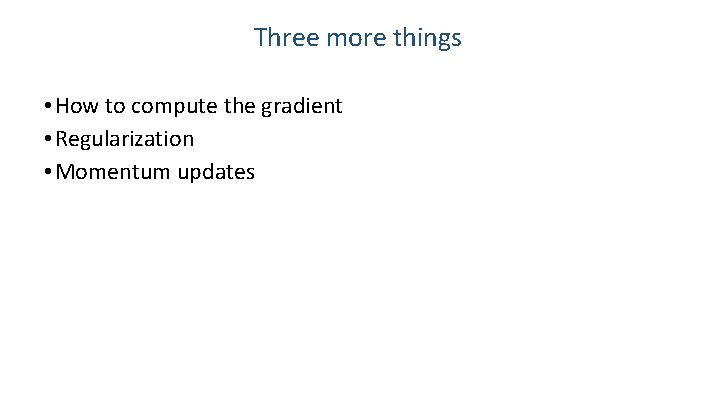 Three more things

• How to compute the gradient
• Regularization
• Momentum updates